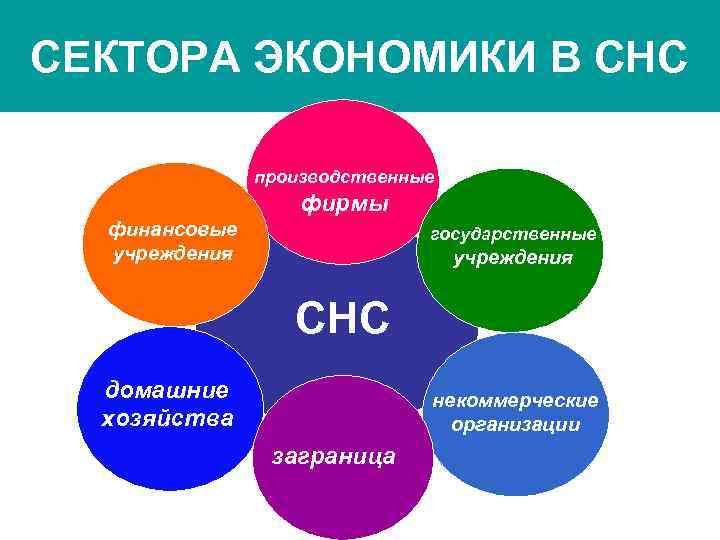 СЕКТОРА ЭКОНОМИКИ В СНС

производственные фирмы

финансовые учреждения

государственные учреждения

СНС

домашние хозяйства

некоммерческие организации

заграница